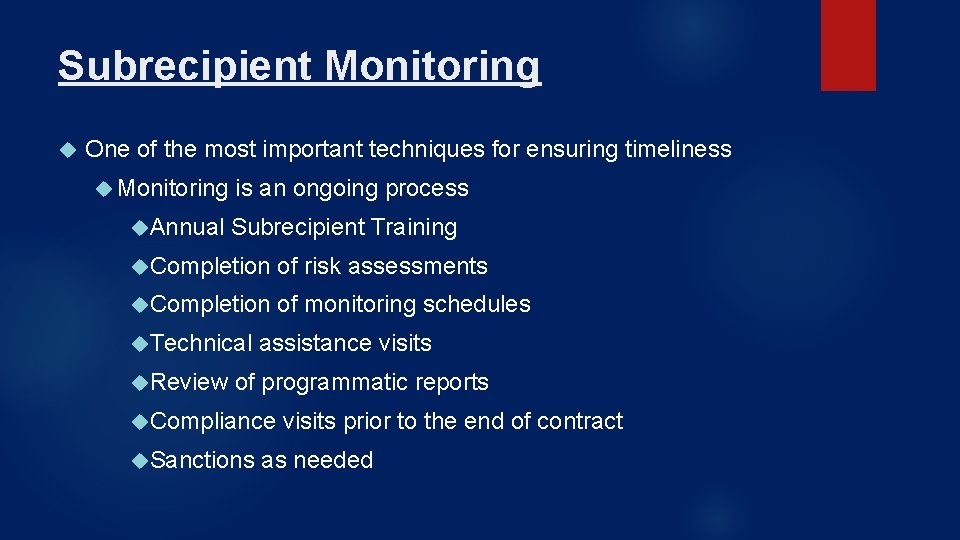 Subrecipient Monitoring

One of the most important techniques for ensuring timeliness

Monitoring is an ongoing process

Annual Subrecipient Training

Completion of risk assessments

Completion of monitoring schedules

Technical assistance visits

Review of programmatic reports

Compliance visits prior to the end of contract

Sanctions as needed